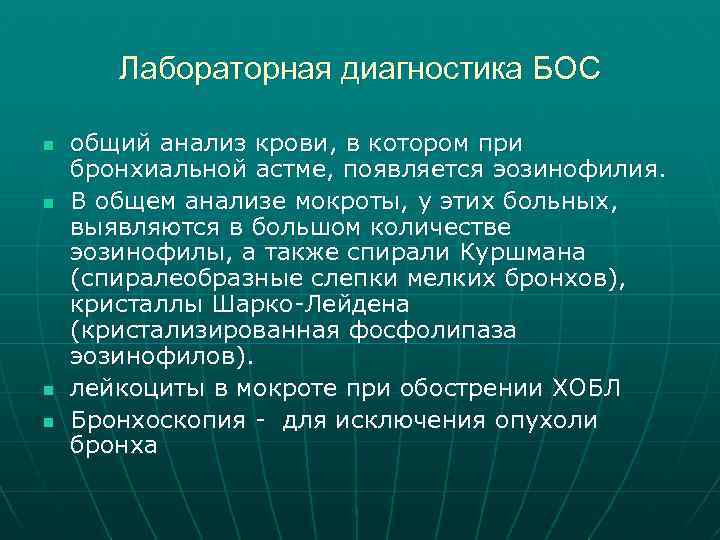 Лабораторная диагностика БОС

- общий анализ крови, в котором при бронхиальной астме, появляется эозинофилия.
- В общем анализе мокроты, у этих больных, выявляются в большом количестве эозинофилы, а также спирали Куршмана (спиралеобразные слепки мелких бронхов), кристаллы Шарко-Лейдена (кристализированная фосфолипаза эозинофилов).
- лейкоциты в мокроте при обострении ХОБЛ
- Бронхоскопия - для исключения опухоли бронха